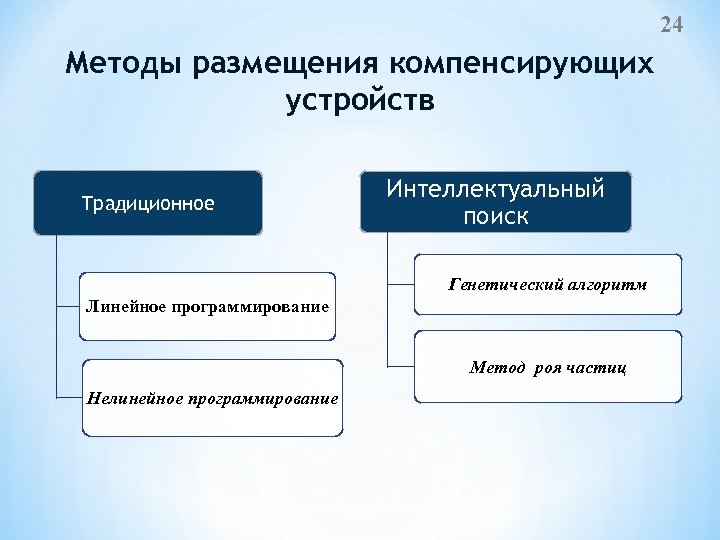 24

Методы размещения компенсирующих устройств

Традиционное

Линейное программирование

Нелинейное программирование

Интеллектуальный поиск

Генетический алгоритм

Метод роя частиц